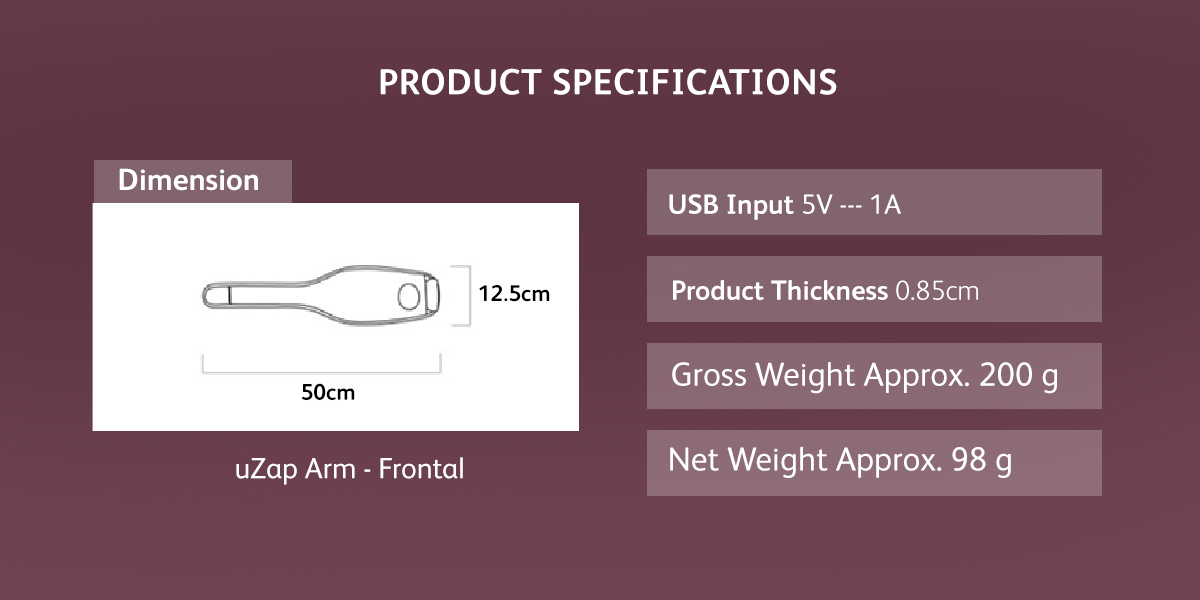 PRODUCT SPECIFICATIONS

Dimension

12.5cm

50cm

uZap Arm - Frontal

USB Input 5V --- 1A

Product Thickness 0.85cm

Gross Weight Approx. 200 g

Net Weight Approx. 98 g